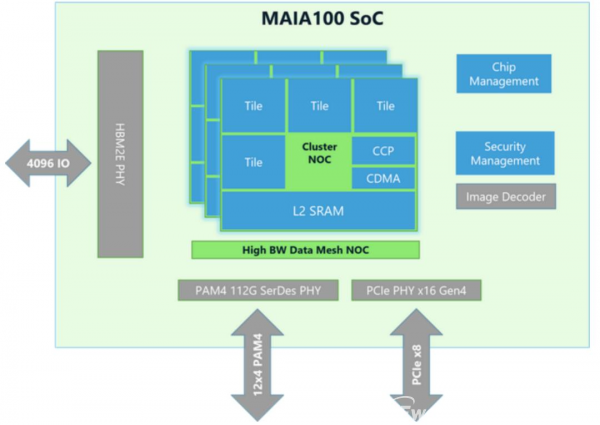 MAIA100 SoC

4096 IO

HBM2E PHY

Tile

Tile

Tile

Tile

Cluster NOC

CCP

CDMA

L2 SRAM

High BW Data Mesh NOC

Chip Management

Security Management

Image Decoder

PAM4 112G SerDes PHY

PCIe PHY x16 Gen4

12x4 PAM4

PCIe x8